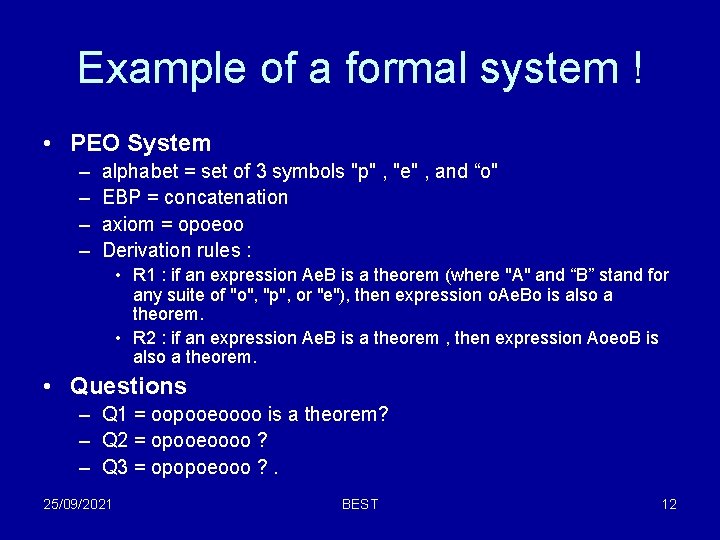 Example of a formal system !

• PEO System
– alphabet = set of 3 symbols "p" , "e" , and “o"
– EBP = concatenation
– axiom = opoeoo
– Derivation rules :
• R1 : if an expression AeB is a theorem (where "A" and “B” stand for any suite of "o", "p", or "e"), then expression oAeBo is also a theorem.
• R2 : if an expression AeB is a theorem , then expression AoeoB is also a theorem.

• Questions
– Q1 = oopooeoooo is a theorem?
– Q2 = opooeoooo ?
– Q3 = opopoeooo ? .

25/09/2021
BEST
12